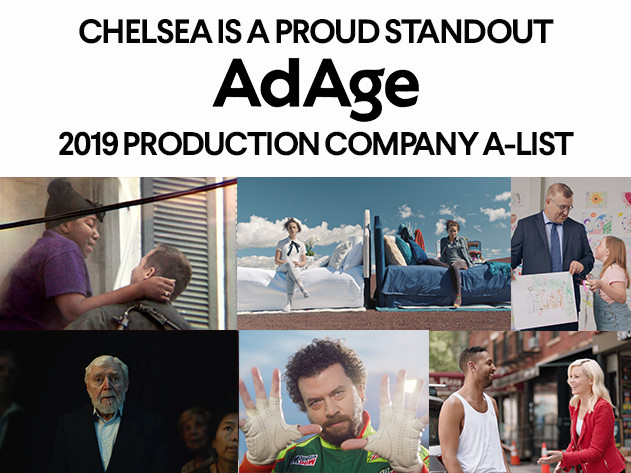 CHELSEA IS A PROUD STANDOUT

AdAge

2019 PRODUCTION COMPANY A-LIST